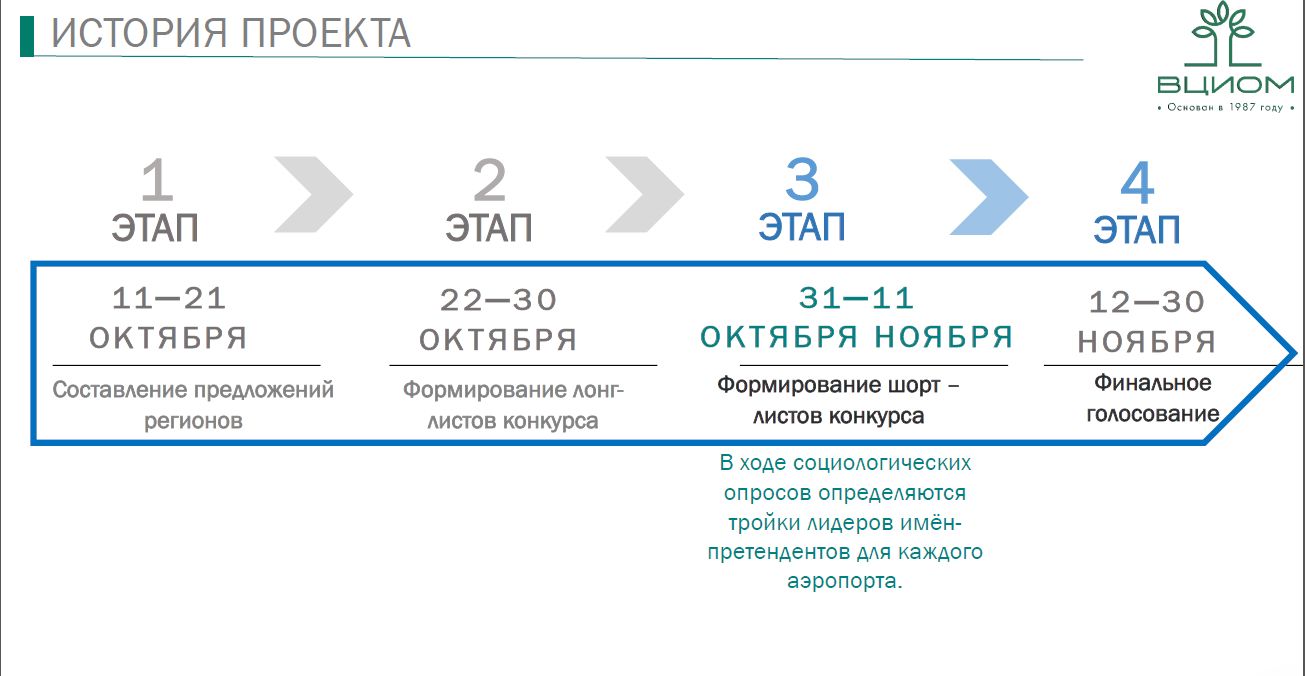 ИСТОРИЯ ПРОЕКТА

ВЦИОМ
• Основан в 1987 году •

1
ЭТАП

2
ЭТАП

3
ЭТАП

4
ЭТАП

11—21
ОКТЯБРЯ

Составление предложений регионов

22—30
ОКТЯБРЯ

Формирование лонг-листов конкурса

31—11
ОКТЯБРЯ НОЯБРЯ

Формирование шорт – листов конкурса

В ходе социологических опросов определяются тройки лидеров имён-претендентов для каждого аэропорта.

12—30
НОЯБРЯ

Финальное голосование